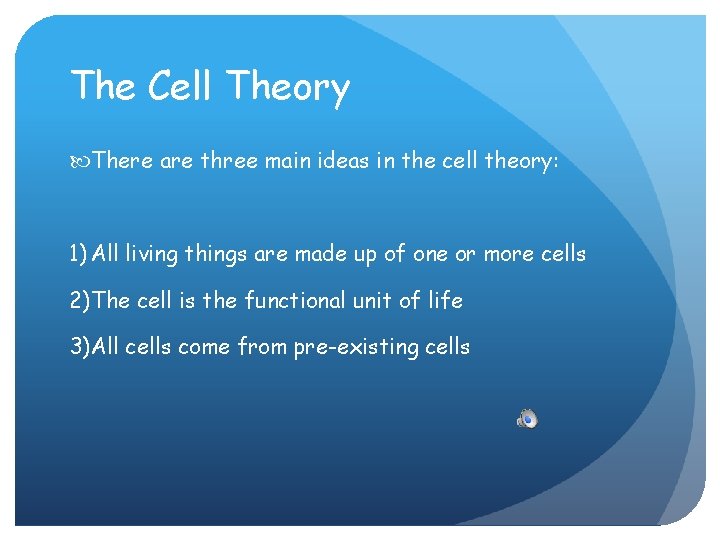 The Cell Theory

There are three main ideas in the cell theory:

1) All living things are made up of one or more cells

2)The cell is the functional unit of life

3)All cells come from pre-existing cells